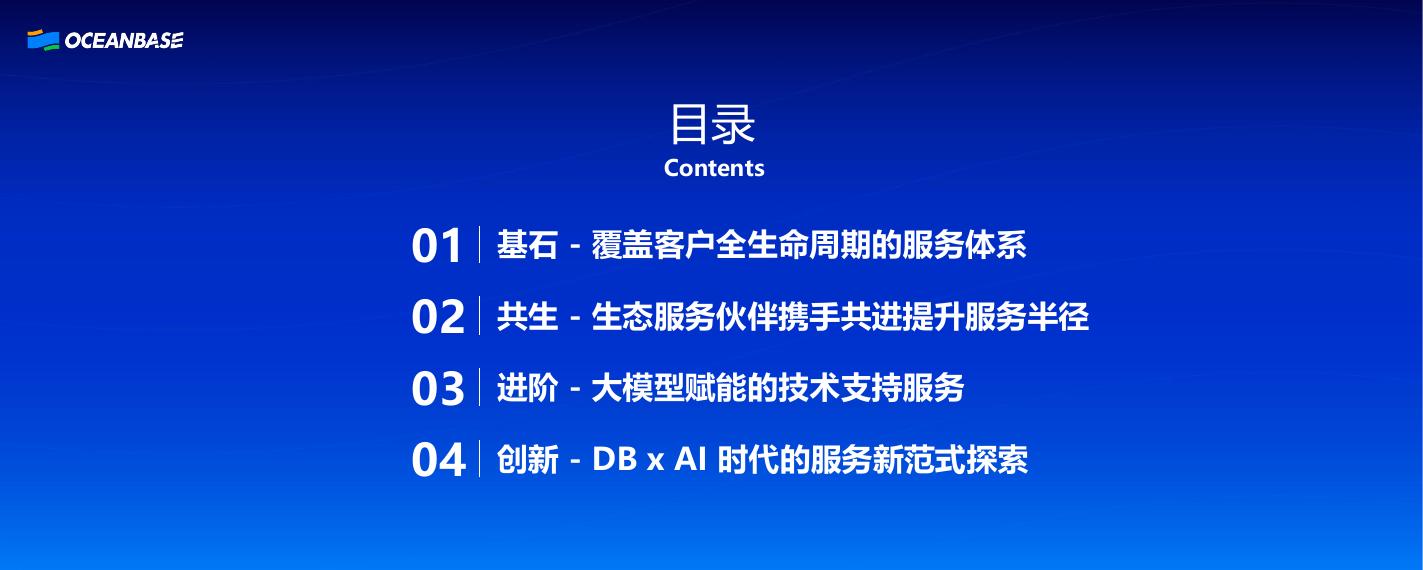 OCEANBASE

目录
Contents

01 基石 - 覆盖客户全生命周期的服务体系

02 共生 - 生态服务伙伴携手共进提升服务半径

03 进阶 - 大模型赋能的技术支持服务

04 创新 - DB x AI 时代的服务新范式探索